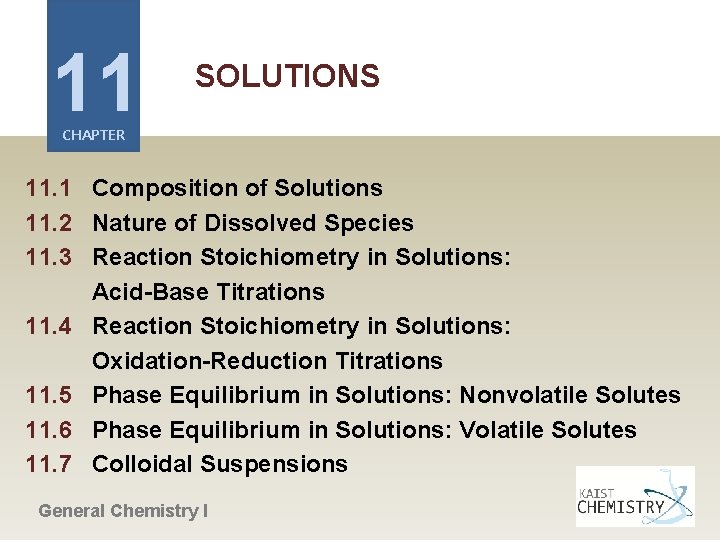 11
CHAPTER

SOLUTIONS

11.1 Composition of Solutions
11.2 Nature of Dissolved Species
11.3 Reaction Stoichiometry in Solutions: Acid-Base Titrations
11.4 Reaction Stoichiometry in Solutions: Oxidation-Reduction Titrations
11.5 Phase Equilibrium in Solutions: Nonvolatile Solutes
11.6 Phase Equilibrium in Solutions: Volatile Solutes
11.7 Colloidal Suspensions

General Chemistry I

KAIST
CHEMISTRY